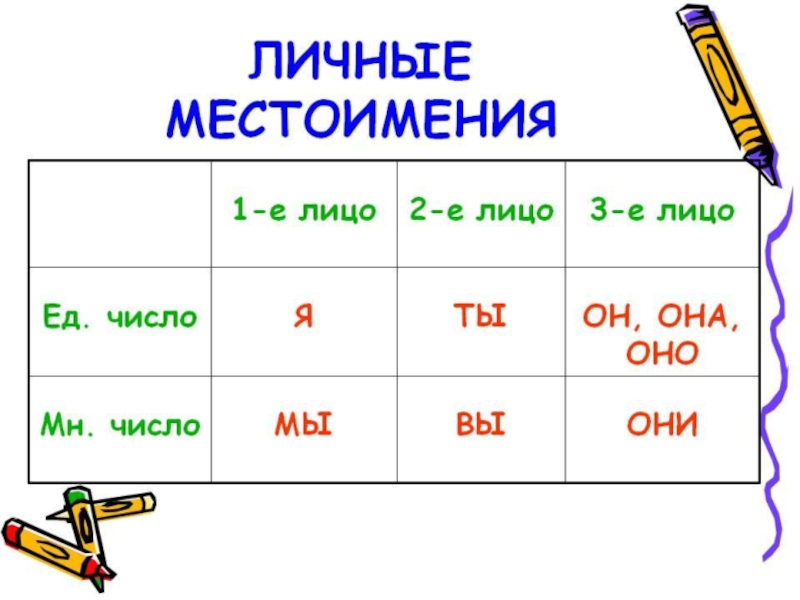 ЛИЧНЫЕ МЕСТОИМЕНИЯ

| | 1-е лицо | 2-е лицо | 3-е лицо |
|---|---|---|---|
| Ед. число | Я | ТЫ | ОН, ОНА, ОНО |
| Мн. число | МЫ | ВЫ | ОНИ |